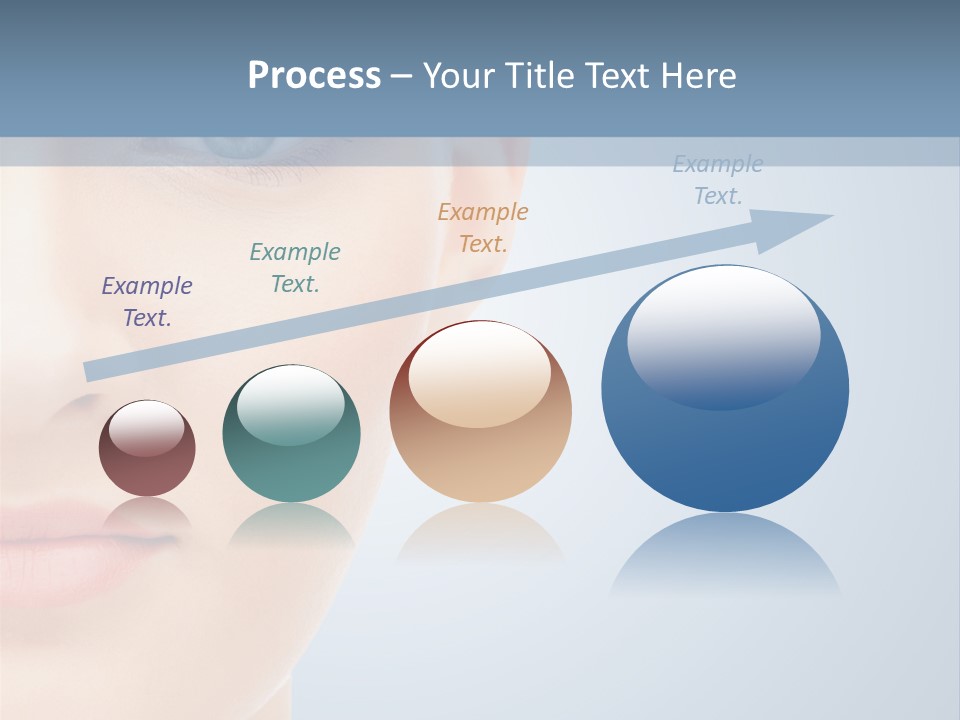 Process – Your Title Text Here

Example Text.

Example Text.

Example Text.

Example Text.